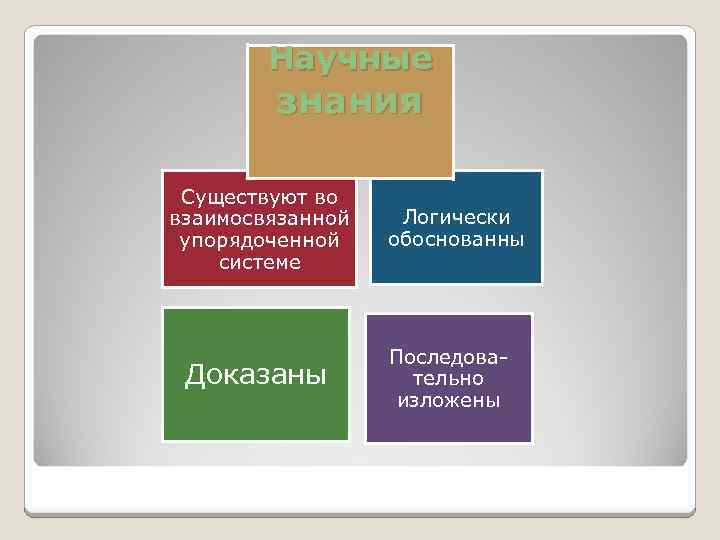 Научные знания

Существуют во взаимосвязанной упорядоченной системе

Логически обоснованны

Доказаны

Последовательно изложены